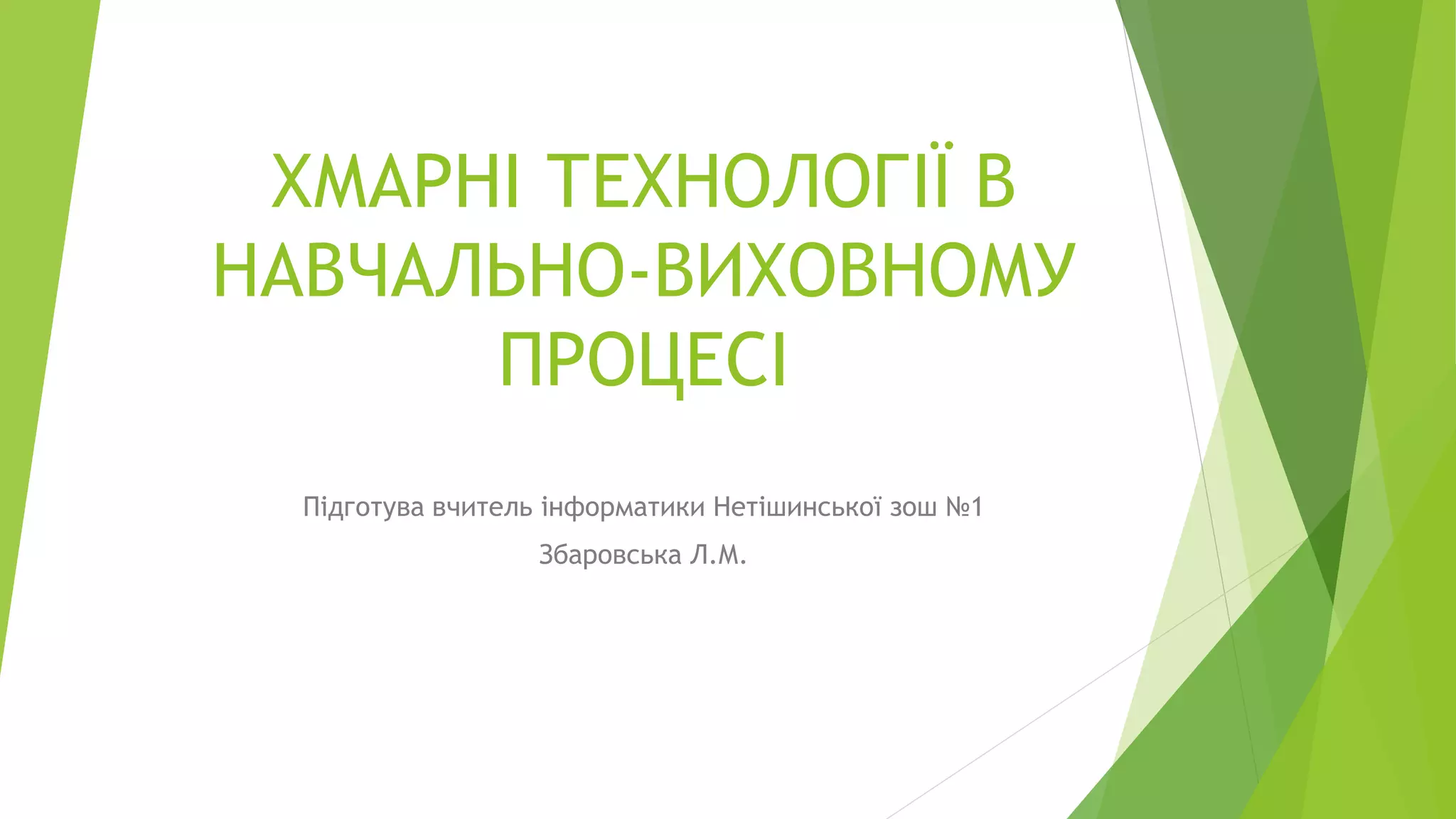 ХМАРНІ ТЕХНОЛОГІЇ В НАВЧАЛЬНО-ВИХОВНОМУ ПРОЦЕСІ

Підготува вчитель інформатики Нетішинської зош №1

Збаровська Л.М.